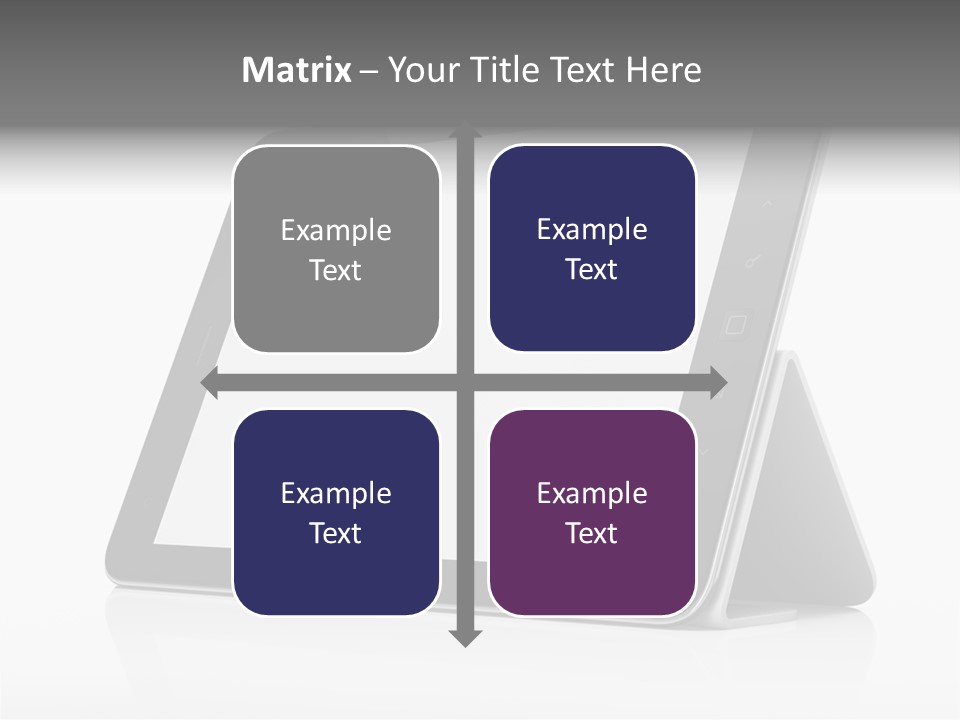 Matrix – Your Title Text Here

Example Text

Example Text

Example Text

Example Text